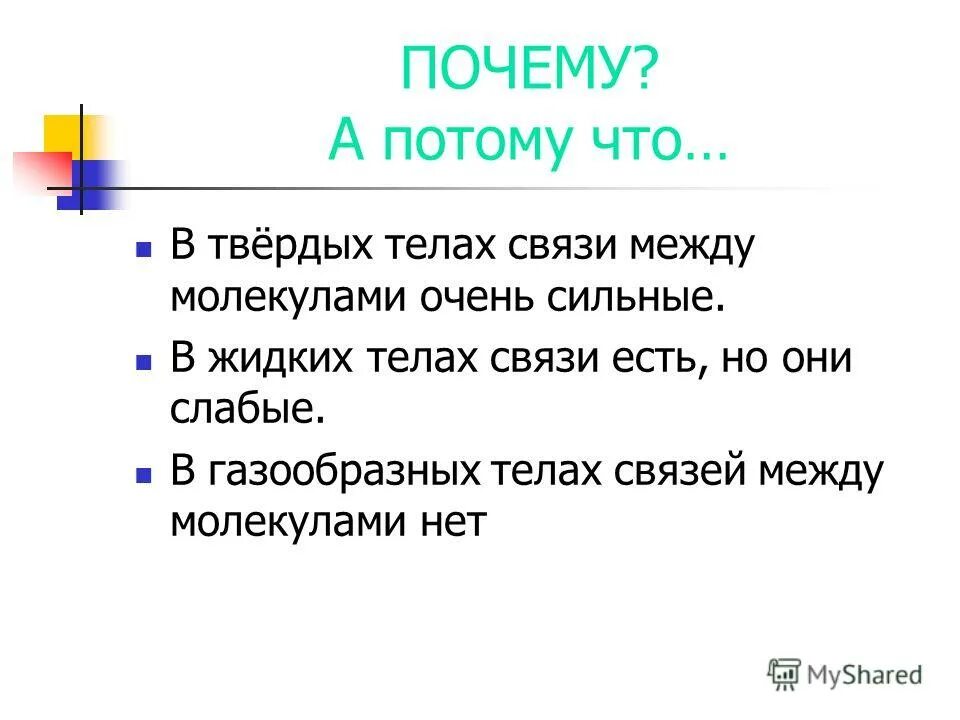 ПОЧЕМУ?
А потому что…

- В твёрдых телах связи между молекулами очень сильные.
- В жидких телах связи есть, но они слабые.
- В газообразных телах связей между молекулами нет

MyShared